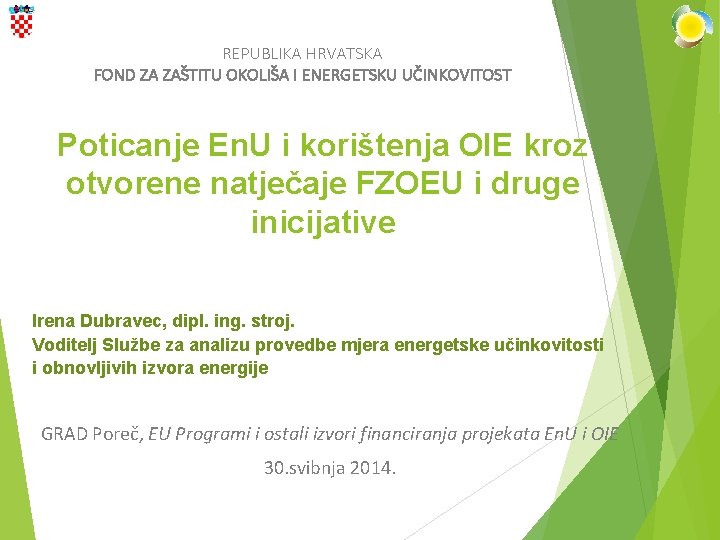 REPUBLIKA HRVATSKA
FOND ZA ZAŠTITU OKOLIŠA I ENERGETSKU UČINKOVITOST

Poticanje EnU i korištenja OIE kroz otvorene natječaje FZOEU i druge inicijative

Irena Dubravec, dipl. ing. stroj.
Voditelj Službe za analizu provedbe mjera energetske učinkovitosti i obnovljivih izvora energije

GRAD Poreč, EU Programi i ostali izvori financiranja projekata EnU i OIE

30.svibnja 2014.